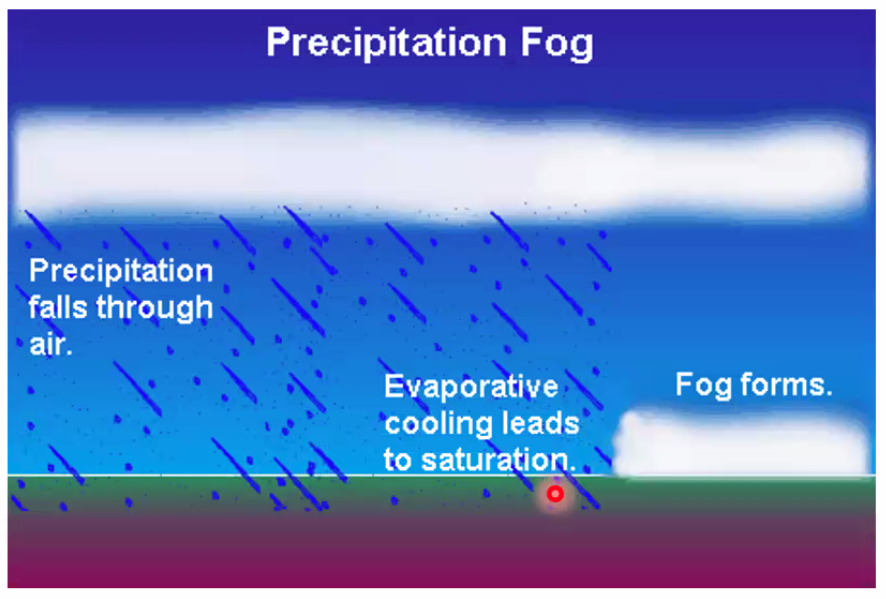 Precipitation Fog

Precipitation falls through air.

Evaporative cooling leads to saturation.

Fog forms.